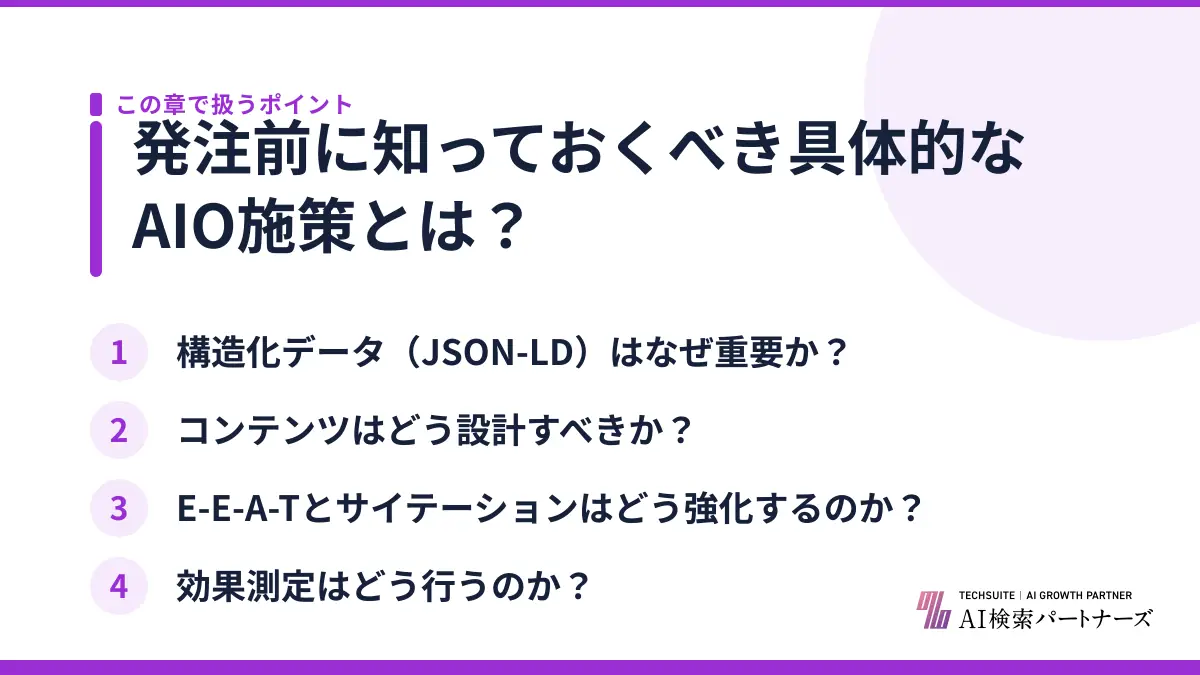 この章で扱うポイント

発注前に知っておくべき具体的なAIO施策とは？

1 構造化データ（JSON-LD）はなぜ重要か？

2 コンテンツはどう設計すべきか？

3 E-E-A-Tとサイテーションはどう強化するのか？

4 効果測定はどう行うのか？

TECHSUITE | AI GROWTH PARTNER
AI検索パートナーズ